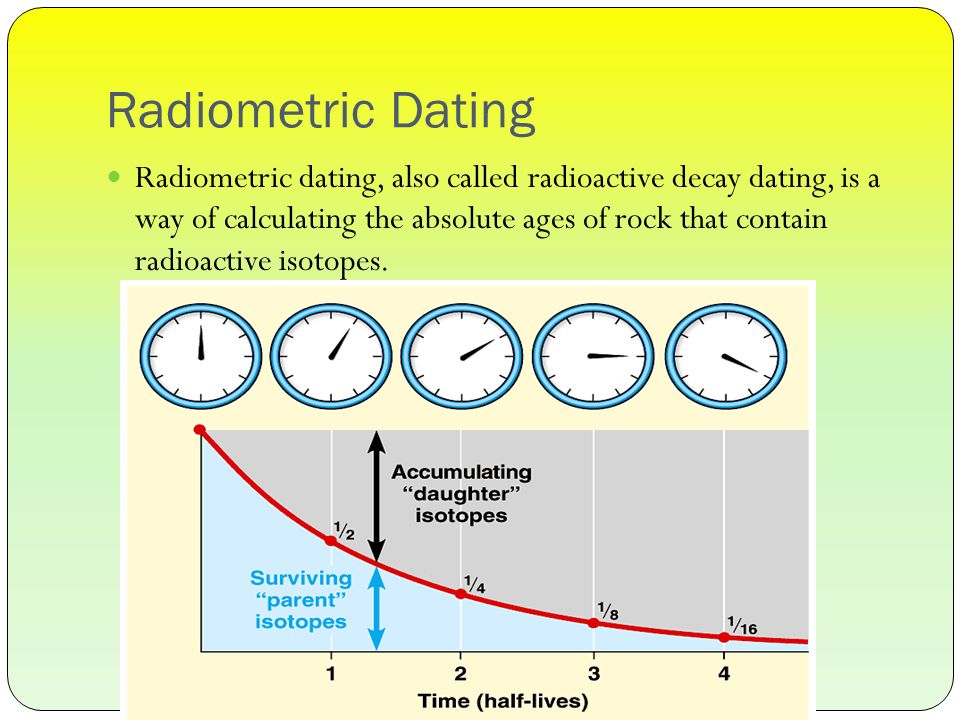 Radiometric Dating

Radiometric dating, also called radioactive decay dating, is a way of calculating the absolute ages of rock that contain radioactive isotopes.

Accumulating "daughter" isotopes

Surviving "parent" isotopes

$\frac{1}{2}$

$\frac{1}{4}$

$\frac{1}{8}$

$\frac{1}{16}$

1 2 3 4

Time (half-lives)